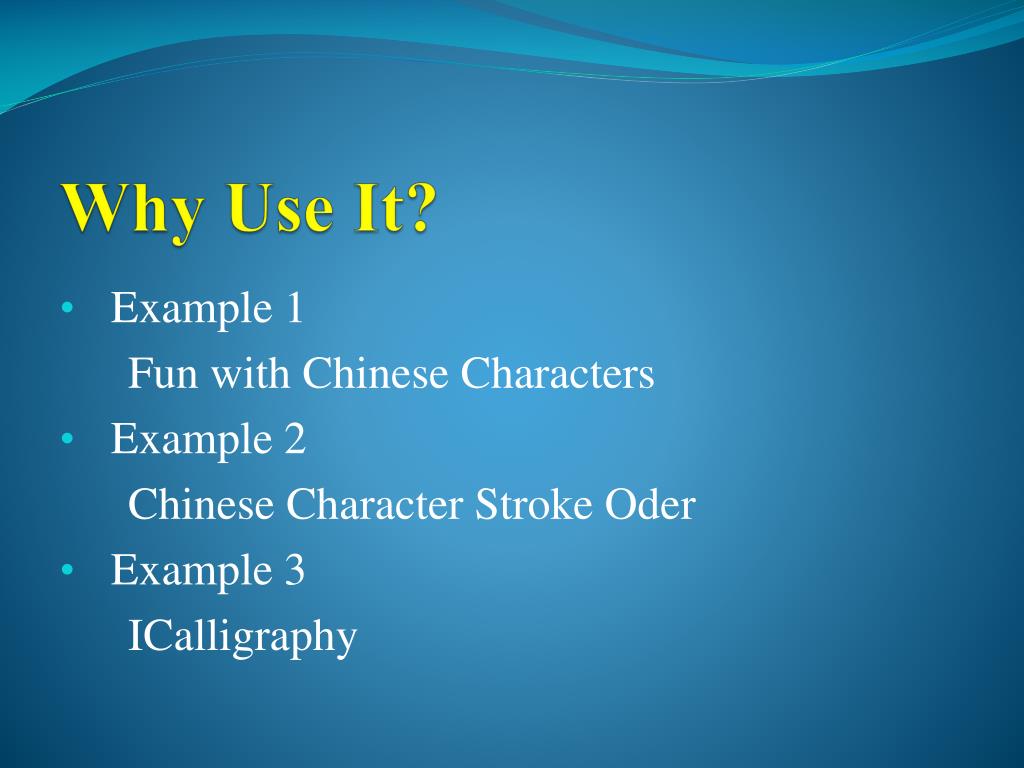 Why Use It?

• Example 1
Fun with Chinese Characters
• Example 2
Chinese Character Stroke Oder
• Example 3
ICalligraphy